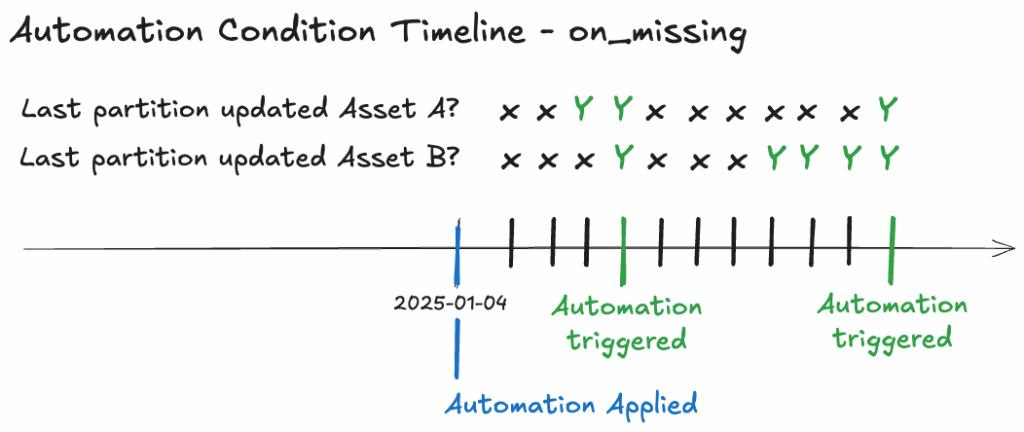 Automation Condition Timeline - on_missing

Last partition updated Asset A? x x Y Y x x x x x x Y

Last partition updated Asset B? x x x Y x x x Y Y Y Y

2025-01-04

Automation triggered

Automation triggered

Automation Applied